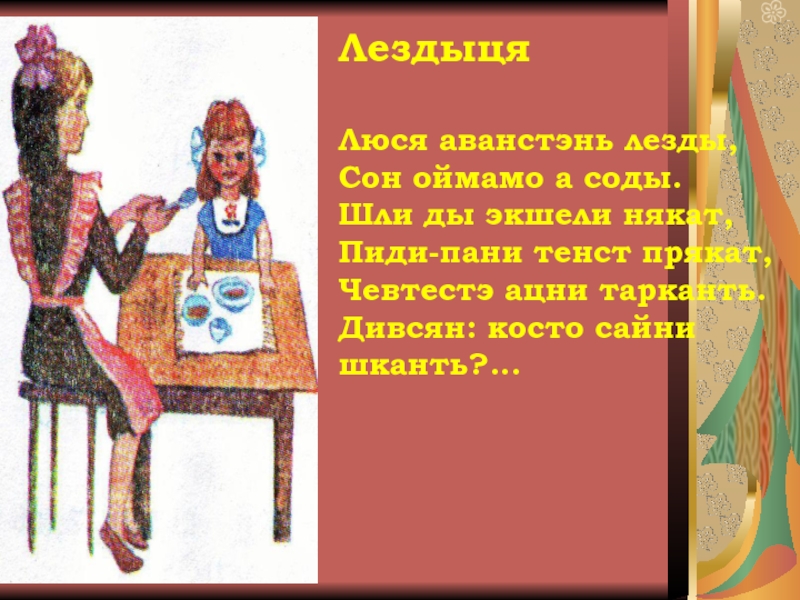 Лездыця

Люся аванстэнь лезды,
Сон оймамо а соды.
Шли ды экшели някат,
Пиди-пани тенст прякат,
Чевтестэ ацни тарканть.
Дивсян: косто сайни шканть?...